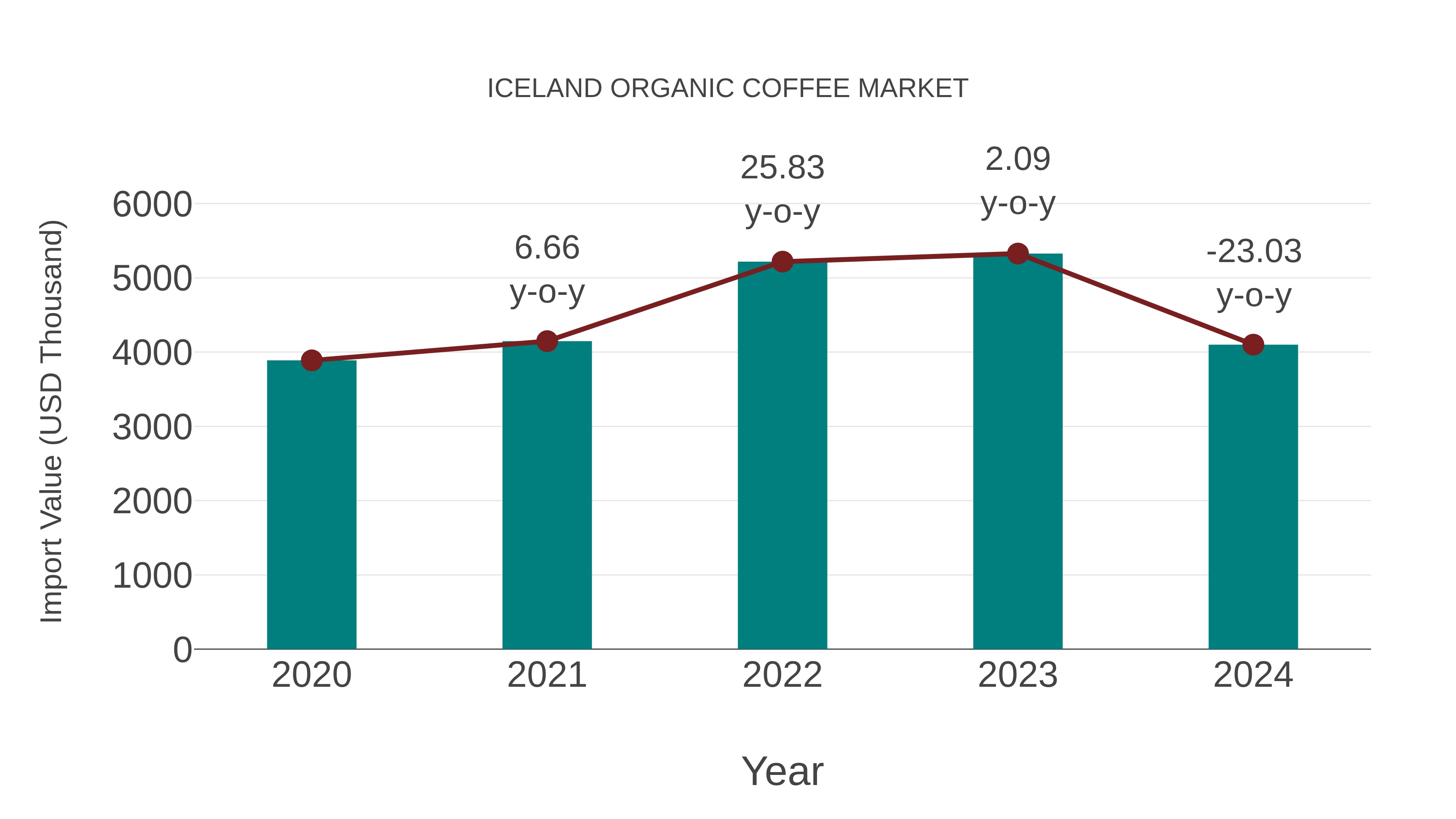 ICELAND ORGANIC COFFEE MARKET

Import Value (USD Thousand)

6000
5000
4000
3000
2000
1000
0

6.66 y-o-y
25.83 y-o-y
2.09 y-o-y
-23.03 y-o-y

2020
2021
2022
2023
2024

Year